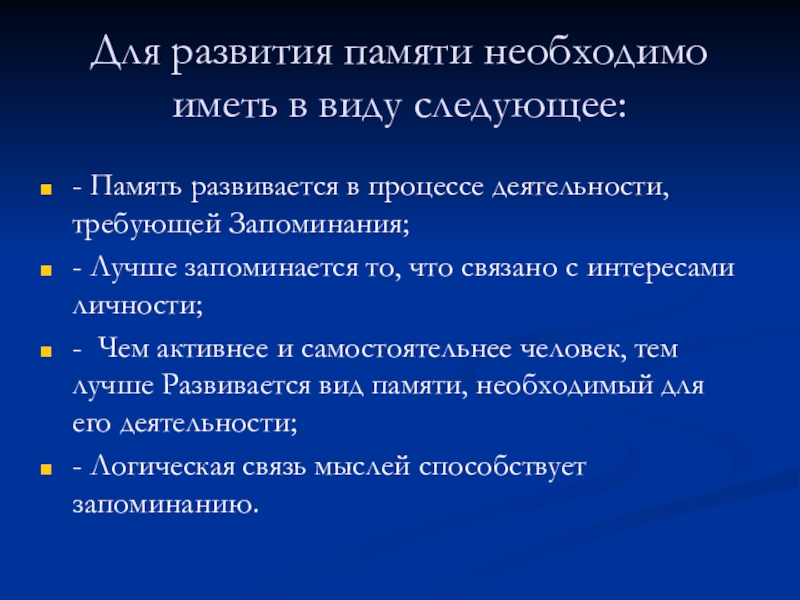 Для развития памяти необходимо иметь в виду следующее:

- Память развивается в процессе деятельности, требующей Запоминания;

- Лучше запоминается то, что связано с интересами личности;

- Чем активнее и самостоятельнее человек, тем лучше Развивается вид памяти, необходимый для его деятельности;

- Логическая связь мыслей способствует запоминанию.